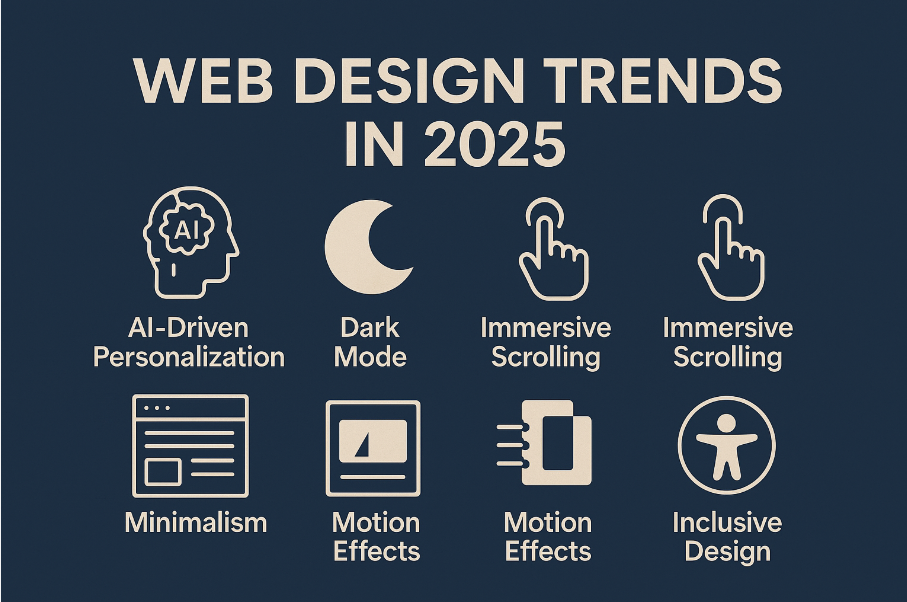 WEB DESIGN TRENDS IN 2025

AI

AI-Driven Personalization

Dark Mode

Immersive Scrolling

Immersive Scrolling

Minimalism

Motion Effects

Motion Effects

Inclusive Design